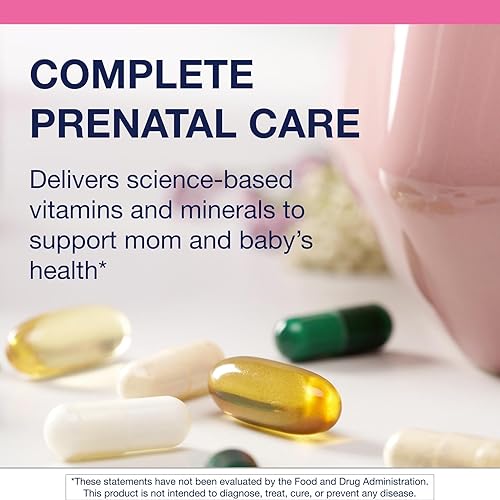 COMPLETE PRENATAL CARE

Delivers science-based vitamins and minerals to support mom and baby's health*

*These statements have not been evaluated by the Food and Drug Administration. This product is not intended to diagnose, treat, cure, or prevent any disease.